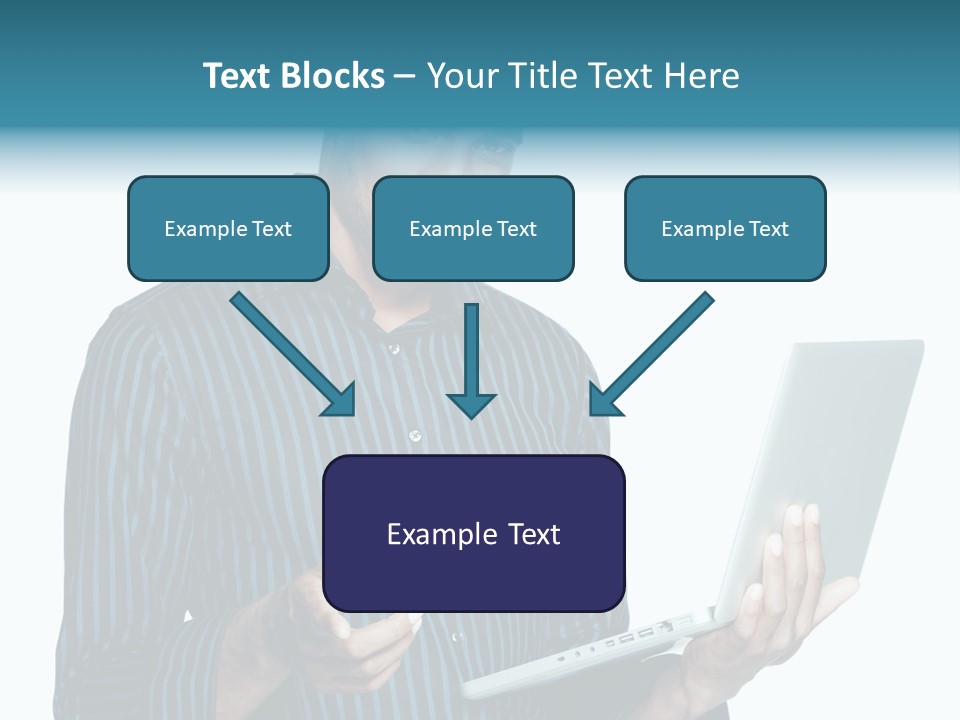 Text Blocks – Your Title Text Here

Example Text

Example Text

Example Text

Example Text